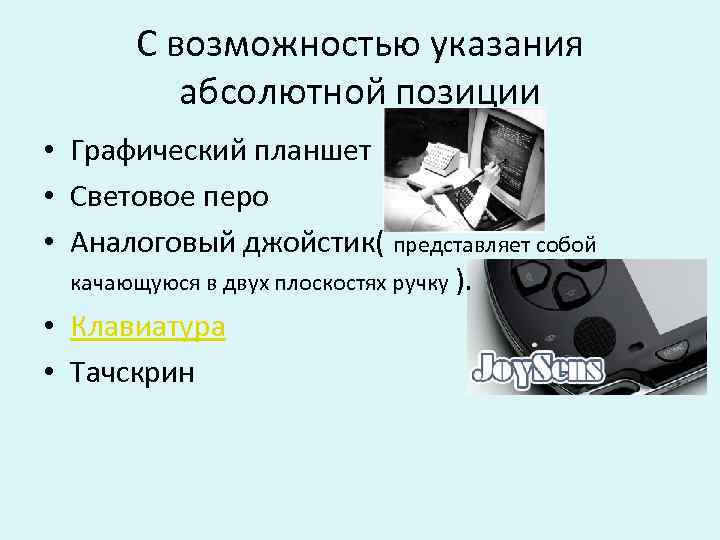 С возможностью указания абсолютной позиции

• Графический планшет
• Световое перо
• Аналоговый джойстик( представляет собой качающуюся в двух плоскостях ручку ).
• Клавиатура
• Тачскрин

JoySens